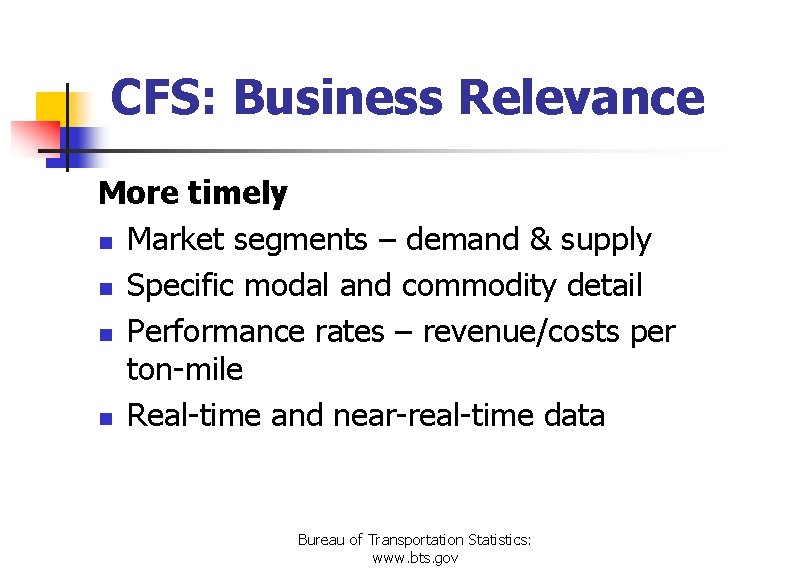 CFS: Business Relevance

More timely

- Market segments – demand & supply
- Specific modal and commodity detail
- Performance rates – revenue/costs per ton-mile
- Real-time and near-real-time data

Bureau of Transportation Statistics:
www.bts.gov